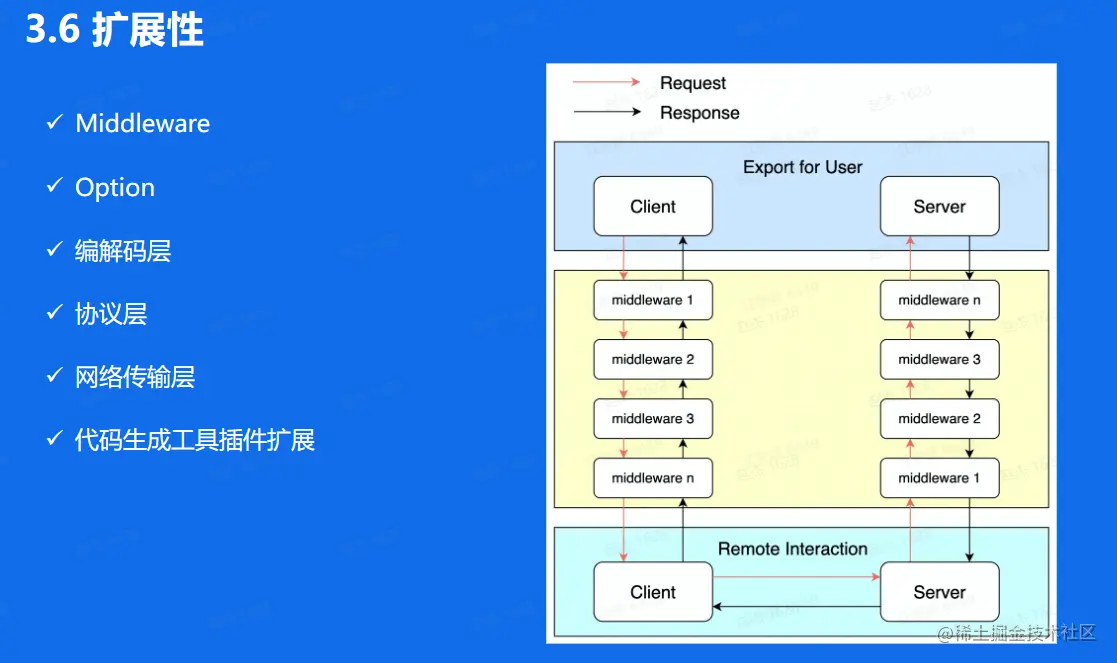 3.6 扩展性

✓ Middleware

✓ Option

✓ 编解码层

✓ 协议层

✓ 网络传输层

✓ 代码生成工具插件扩展

Request
Response

Export for User

Client

Server

middleware 1
middleware 2
middleware 3
middleware n

middleware n
middleware 3
middleware 2
middleware 1

Remote Interaction

Client

Server

@稀土掘金技术社区